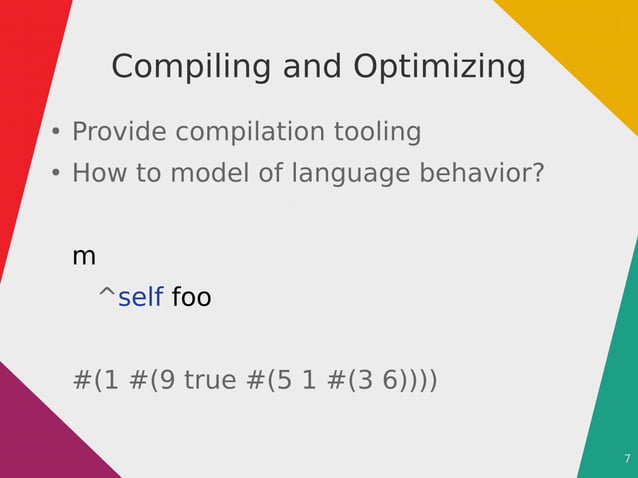 Compiling and Optimizing

• Provide compilation tooling
• How to model of language behavior?

m
^self foo

#(1 #(9 true #(5 1 #(3 6))))

7